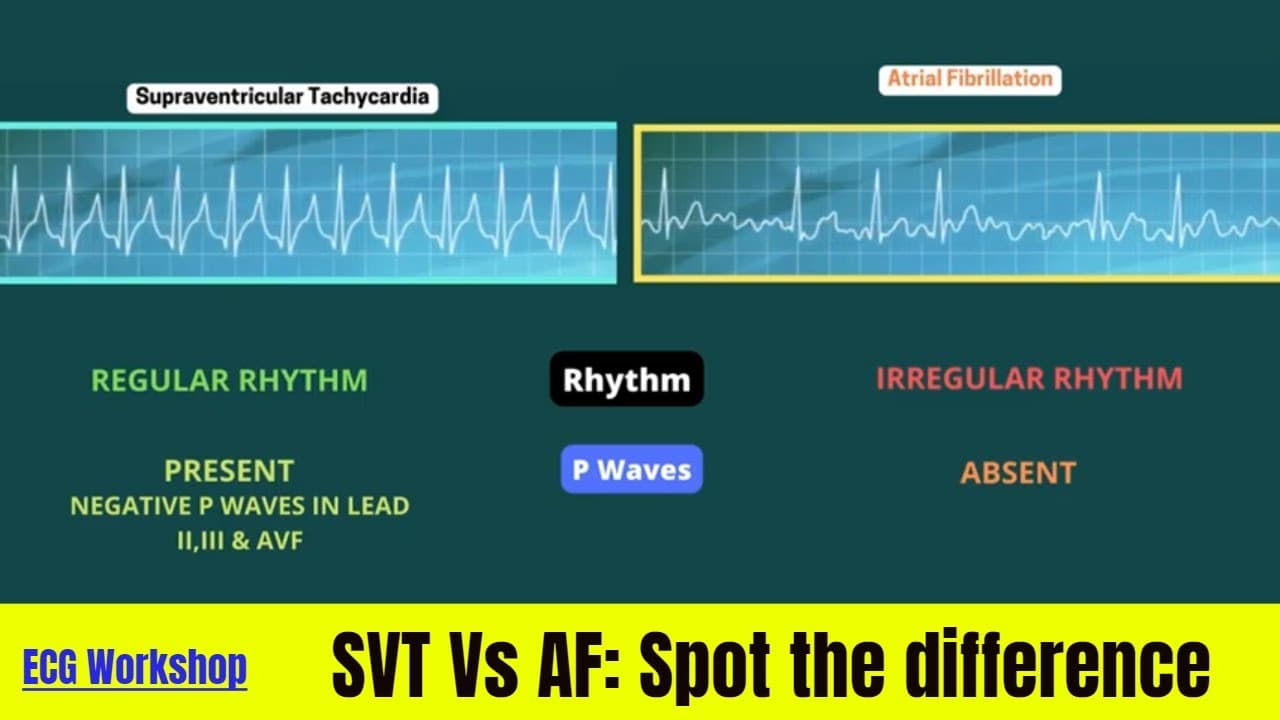 Supraventricular Tachycardia

Atrial Fibrillation

REGULAR RHYTHM

Rhythm

IRREGULAR RHYTHM

PRESENT
NEGATIVE P WAVES IN LEAD II,III & AVF

P Waves

ABSENT

ECG Workshop

SVT Vs AF: Spot the difference